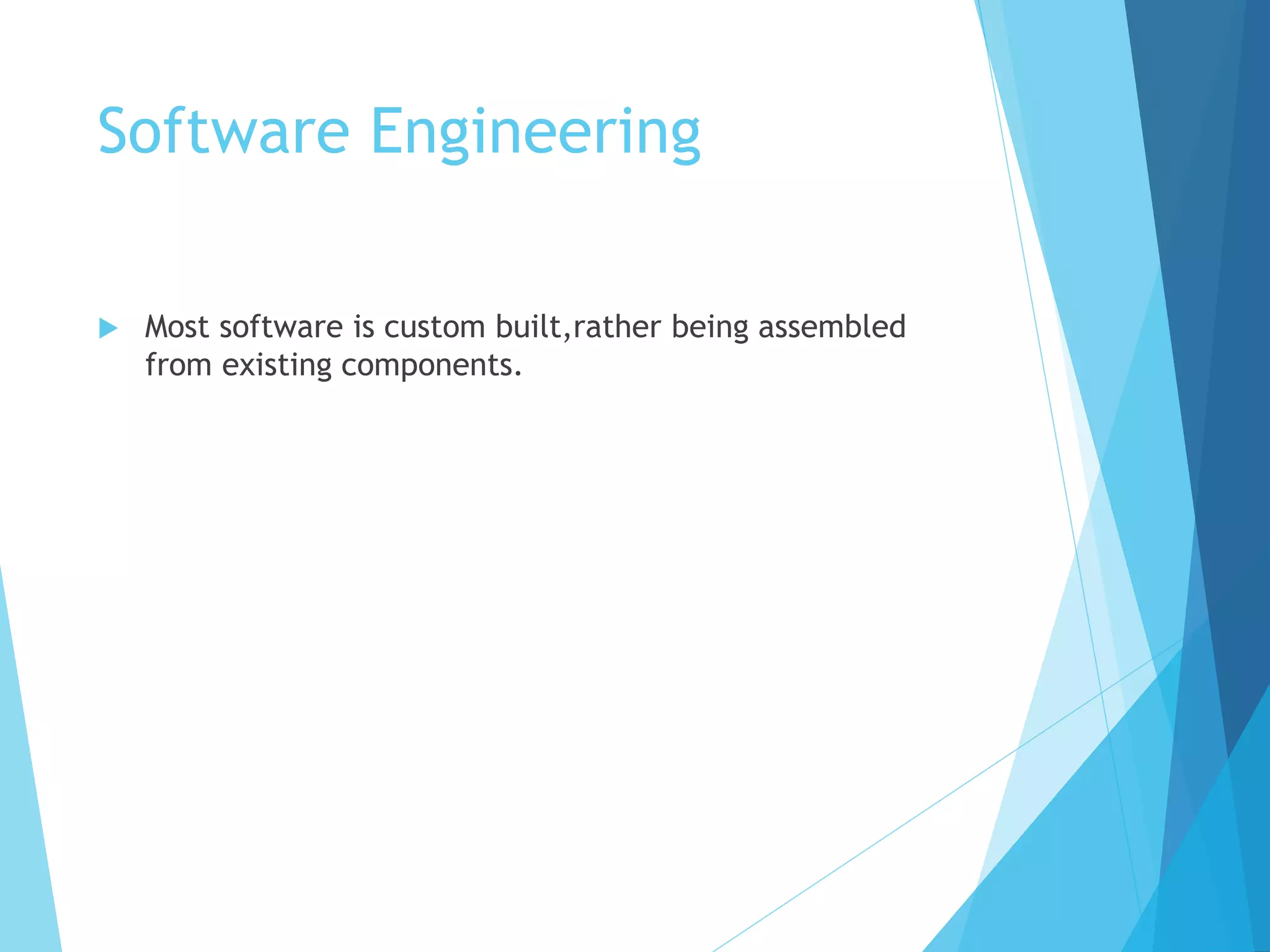 Software Engineering

Most software is custom built,rather being assembled from existing components.